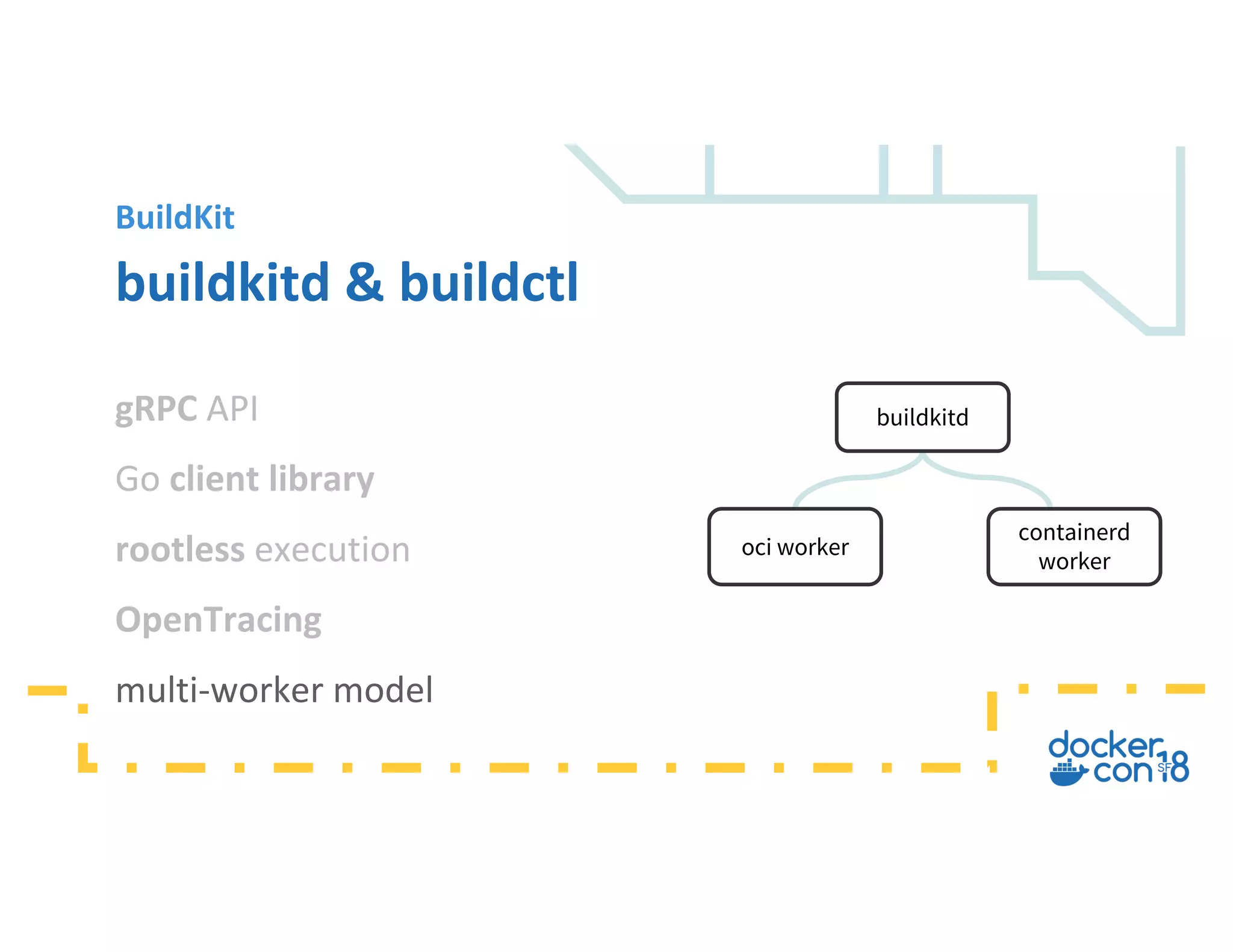 BuildKit
buildkitd & buildctl

gRPC API

Go client library

rootless execution

OpenTracing

multi-worker model

buildkitd

oci worker

containerd worker

docker con SF 18